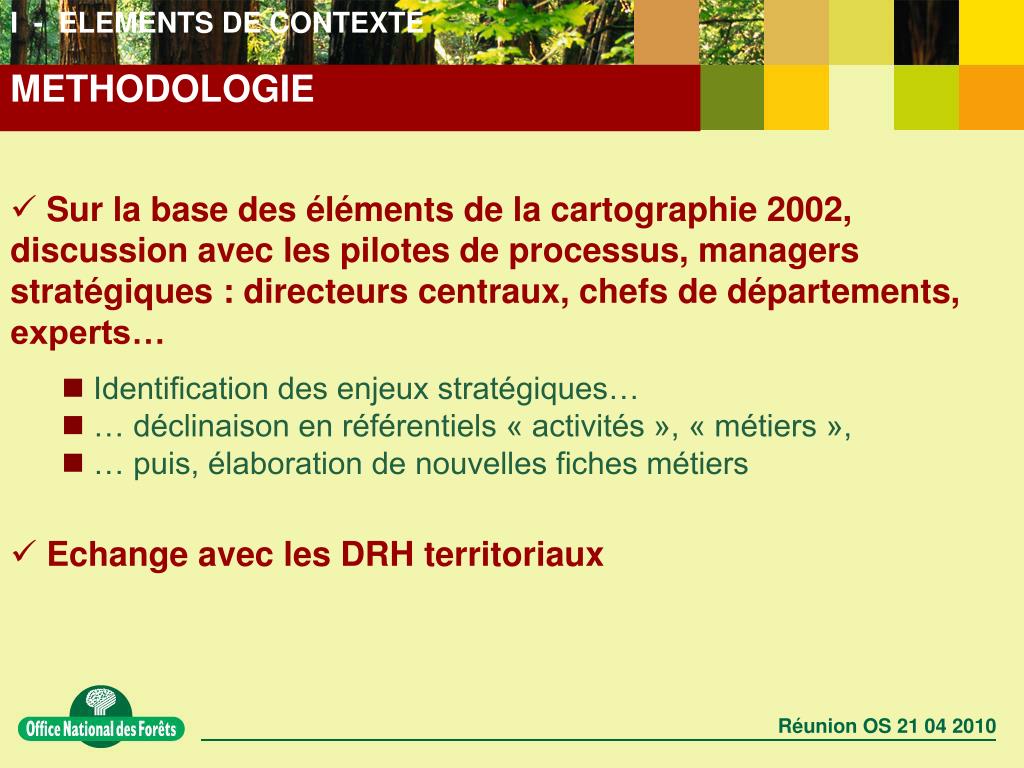 I - ELEMENTS DE CONTEXTE

METHODOLOGIE

✓ Sur la base des éléments de la cartographie 2002, discussion avec les pilotes de processus, managers stratégiques : directeurs centraux, chefs de départements, experts…

■ Identification des enjeux stratégiques…
■ … déclinaison en référentiels « activités », « métiers »,
■ … puis, élaboration de nouvelles fiches métiers

✓ Echange avec les DRH territoriaux

Office National des Forêts

Réunion OS 21 04 2010